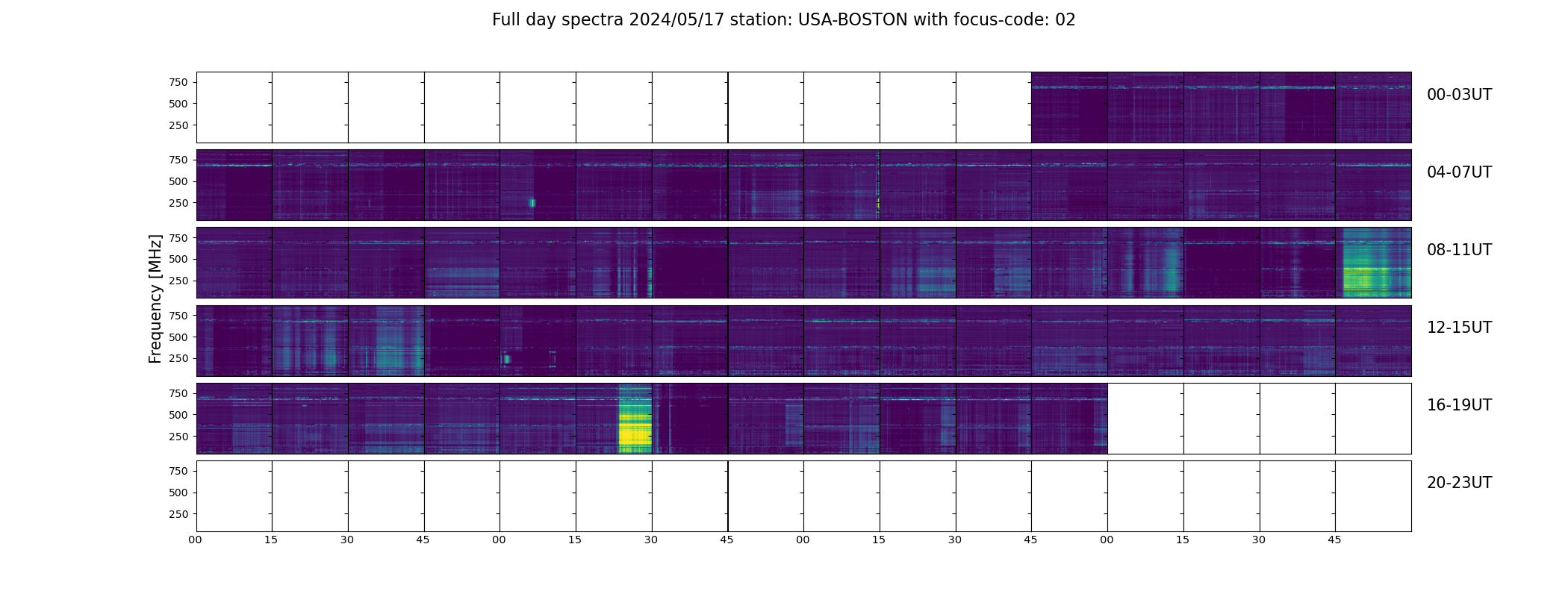 Full day spectra 2024/05/17 station: USA-BOSTON with focus-code: 02

Frequency [MHz]

750
500
250
00-03UT

750
500
250
04-07UT

750
500
250
08-11UT

750
500
250
12-15UT

750
500
250
16-19UT

750
500
250
20-23UT

00 15 30 45 00 15 30 45 00 15 30 45 00 15 30 45